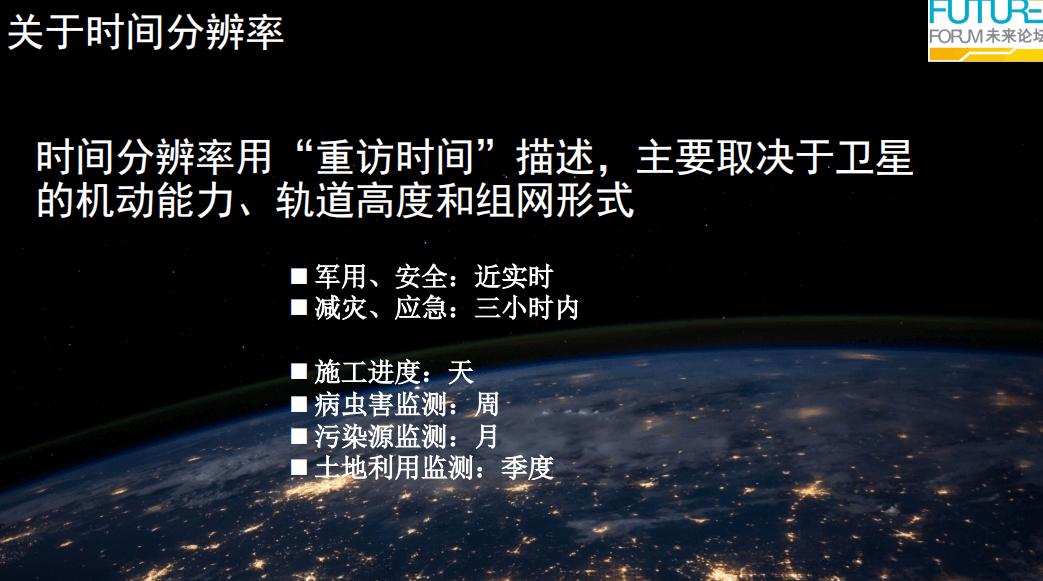 关于时间分辨率

FUTURE
FORUM 未来论坛

时间分辨率用“重访时间”描述，主要取决于卫星的机动能力、轨道高度和组网形式

■ 军用、安全：近实时
■ 减灾、应急：三小时内

■ 施工进度：天
■ 病虫害监测：周
■ 污染源监测：月
■ 土地利用监测：季度